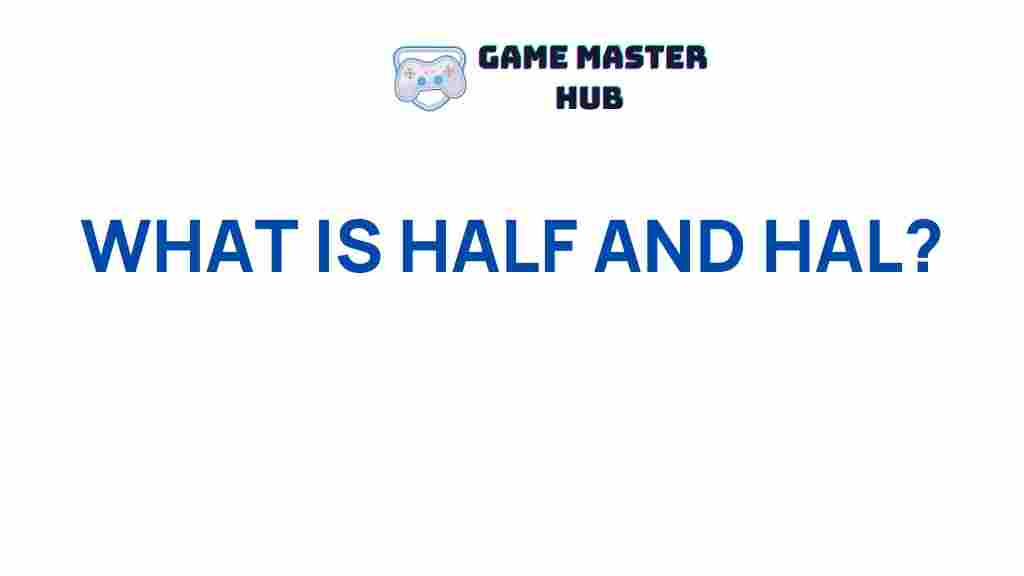 GAME MASTER HUB

WHAT IS HALF AND HAL?